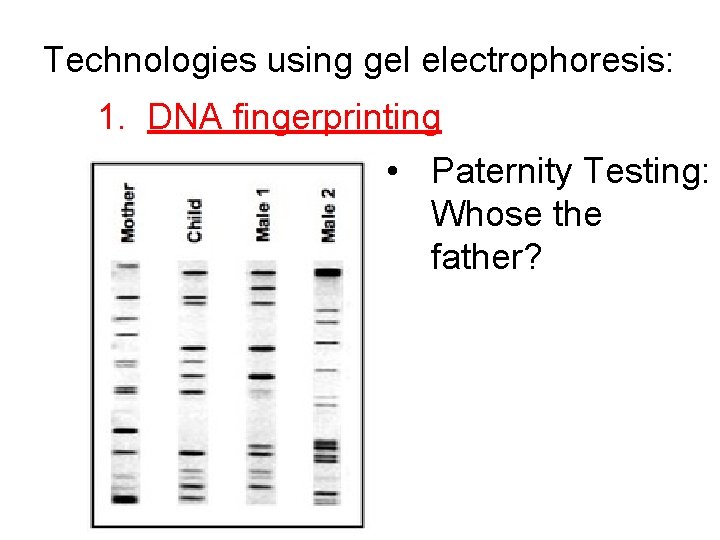 Technologies using gel electrophoresis:

1. DNA fingerprinting

Mother
Child
Male 1
Male 2

• Paternity Testing: Whose the father?